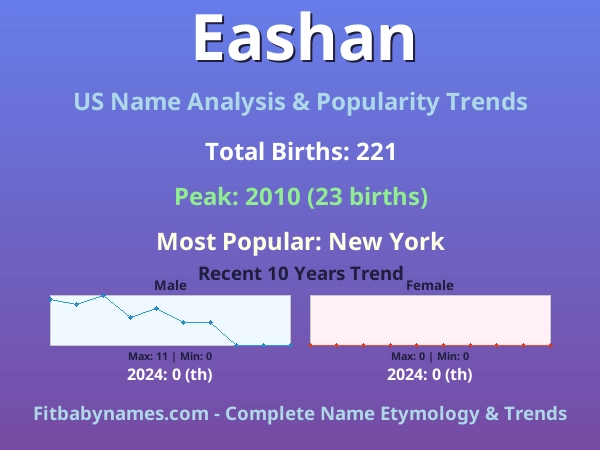 Eashan

US Name Analysis & Popularity Trends

Total Births: 221

Peak: 2010 (23 births)

Most Popular: New York

Recent 10 Years Trend

Male

Max: 11 | Min: 0

2024: 0 (th)

Female

Max: 0 | Min: 0

2024: 0 (th)

Fitbabynames.com - Complete Name Etymology & Trends